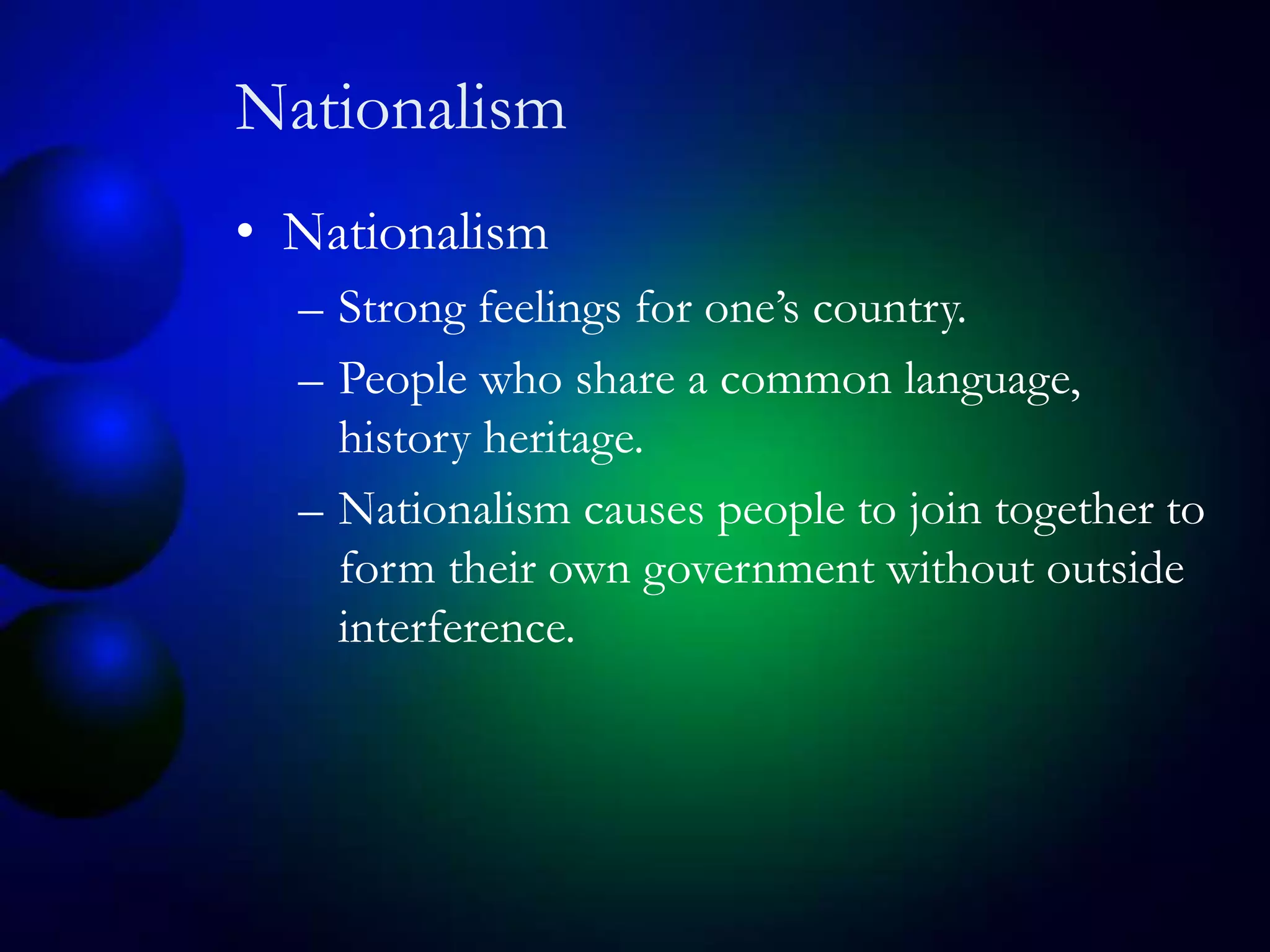 Nationalism

• Nationalism
– Strong feelings for one’s country.
– People who share a common language, history heritage.
– Nationalism causes people to join together to form their own government without outside interference.